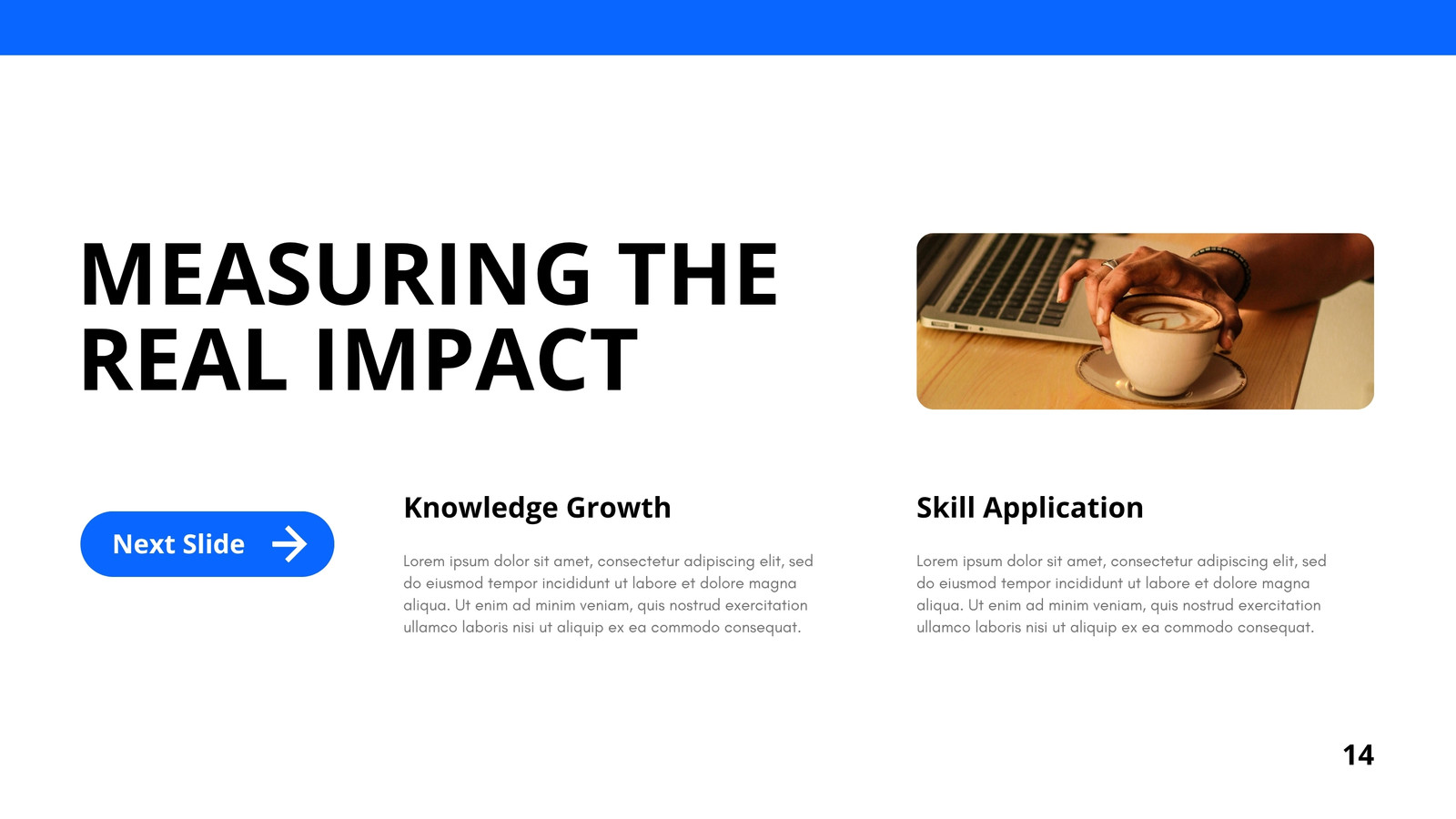 MEASURING THE REAL IMPACT

Next Slide

Knowledge Growth

Lorem ipsum dolor sit amet, consectetur adipiscing elit, sed do eiusmod tempor incididunt ut labore et dolore magna aliqua. Ut enim ad minim veniam, quis nostrud exercitation ullamco laboris nisi ut aliquip ex ea commodo consequat.

Skill Application

Lorem ipsum dolor sit amet, consectetur adipiscing elit, sed do eiusmod tempor incididunt ut labore et dolore magna aliqua. Ut enim ad minim veniam, quis nostrud exercitation ullamco laboris nisi ut aliquip ex ea commodo consequat.

14